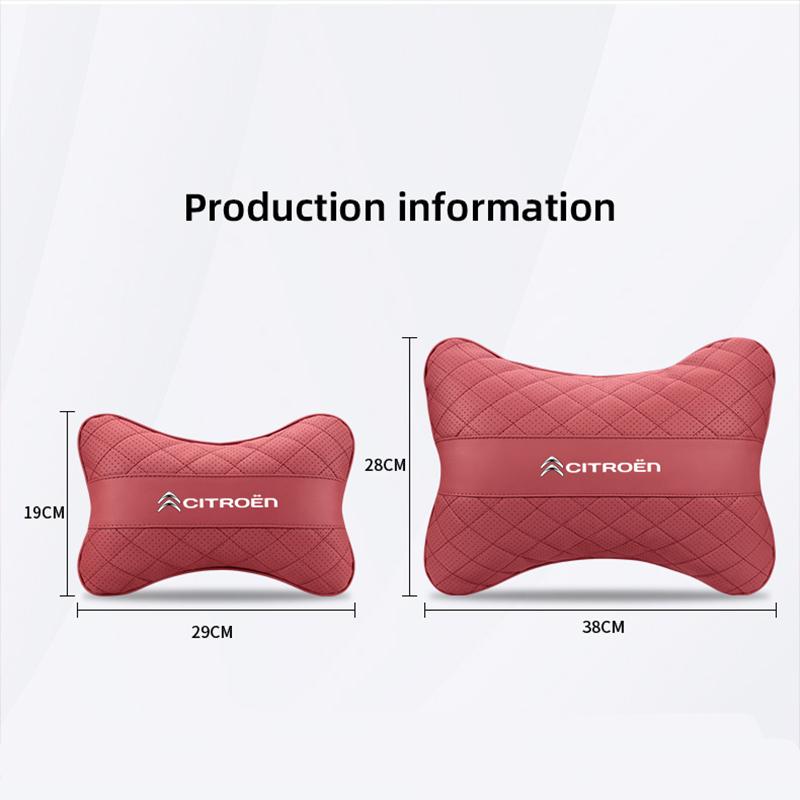 Production information

19CM

CITROËN

29CM

28CM

CITROËN

38CM